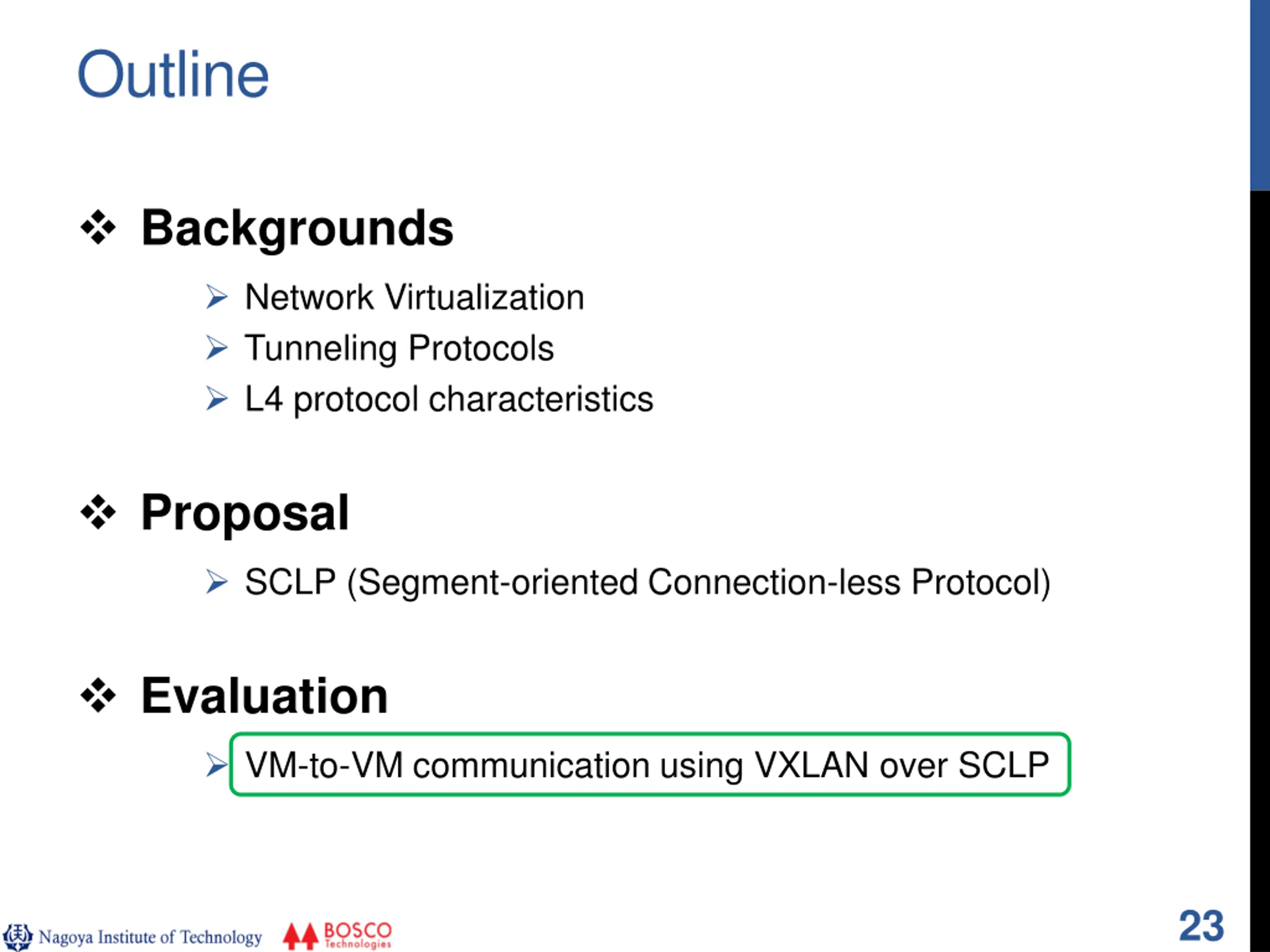 Outline

❖ Backgrounds

➢ Network Virtualization
➢ Tunneling Protocols
➢ L4 protocol characteristics

❖ Proposal

➢ SCLP (Segment-oriented Connection-less Protocol)

❖ Evaluation

➢ VM-to-VM communication using VXLAN over SCLP

Nagoya Institute of Technology BOSCO Technologies

23